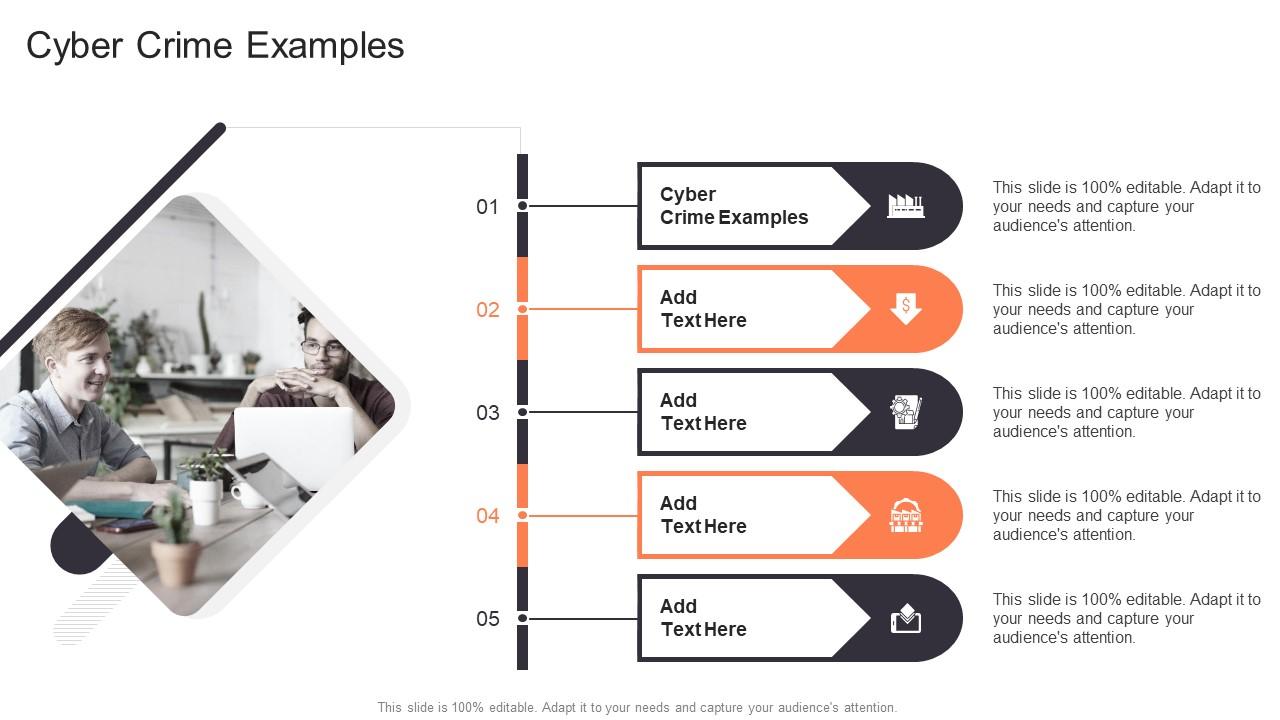 Cyber Crime Examples

01

Cyber Crime Examples

This slide is 100% editable. Adapt it to your needs and capture your audience's attention.

02

Add Text Here

This slide is 100% editable. Adapt it to your needs and capture your audience's attention.

03

Add Text Here

This slide is 100% editable. Adapt it to your needs and capture your audience's attention.

04

Add Text Here

This slide is 100% editable. Adapt it to your needs and capture your audience's attention.

05

Add Text Here

This slide is 100% editable. Adapt it to your needs and capture your audience's attention.

This slide is 100% editable. Adapt it to your needs and capture your audience's attention.